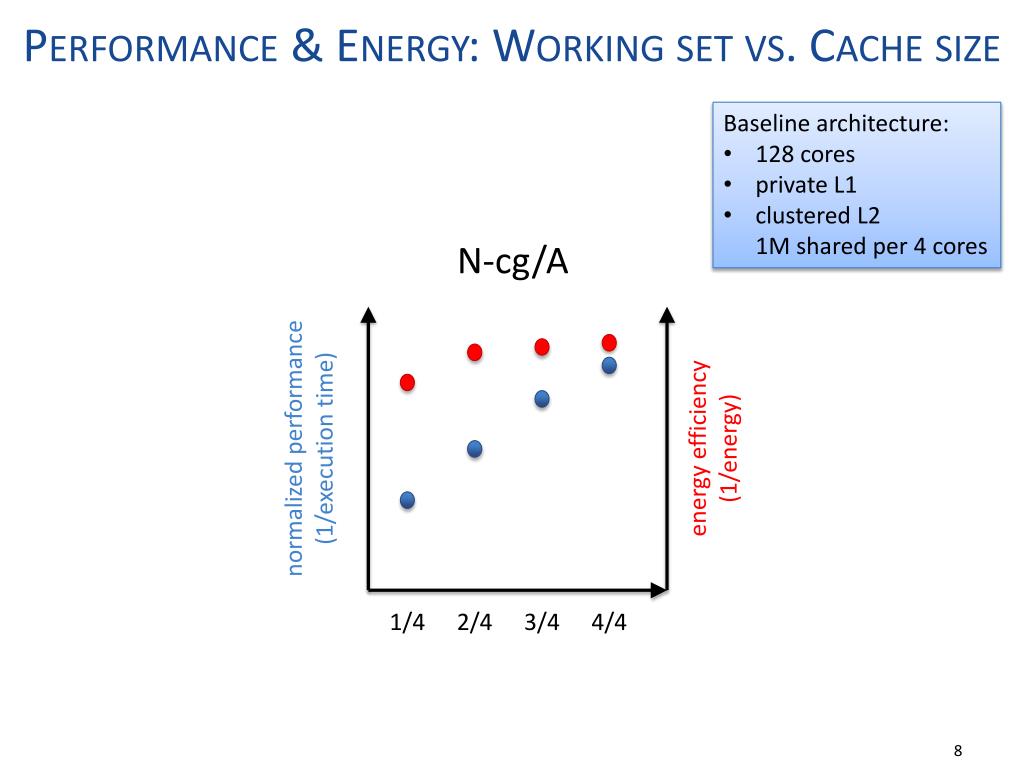 PERFORMANCE & ENERGY: WORKING SET VS. CACHE SIZE

Baseline architecture:
• 128 cores
• private L1
• clustered L2
1M shared per 4 cores

N-cg/A

normalized performance (1/execution time)

energy efficiency (1/energy)

1/4 2/4 3/4 4/4

8